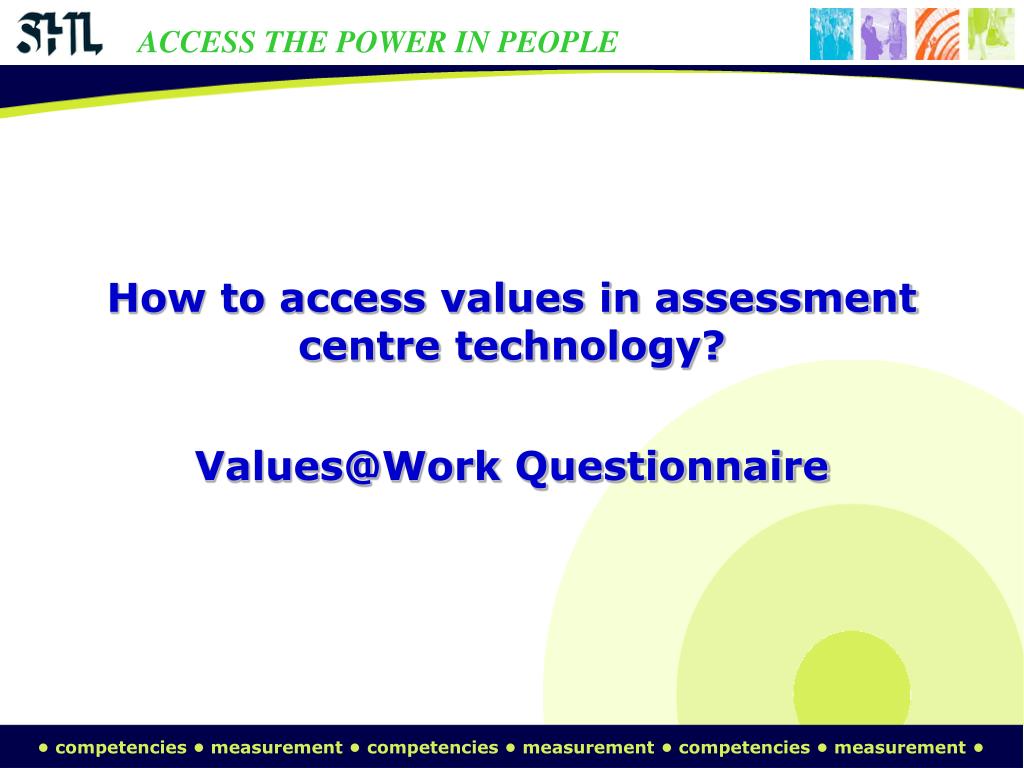 SHL ACCESS THE POWER IN PEOPLE

How to access values in assessment centre technology?

Values@Work Questionnaire

• competencies • measurement • competencies • measurement • competencies • measurement •